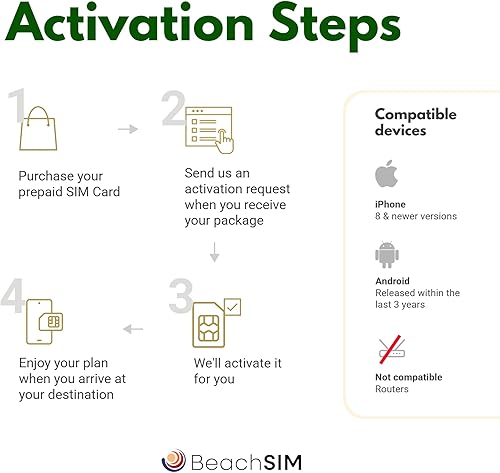 Activation Steps

1

Purchase your prepaid SIM Card

2

Send us an activation request when you receive your package

3

We'll activate it for you

4

Enjoy your plan when you arrive at your destination

Compatible devices

iPhone
8 & newer versions

Android
Released within the last 3 years

Not compatible
Routers

BeachSIM